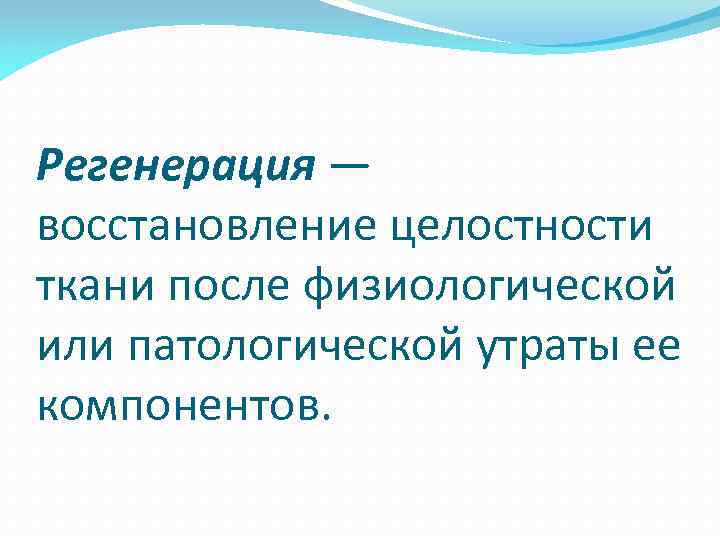 Регенерация — восстановление целостности ткани после физиологической или патологической утраты ее компонентов.